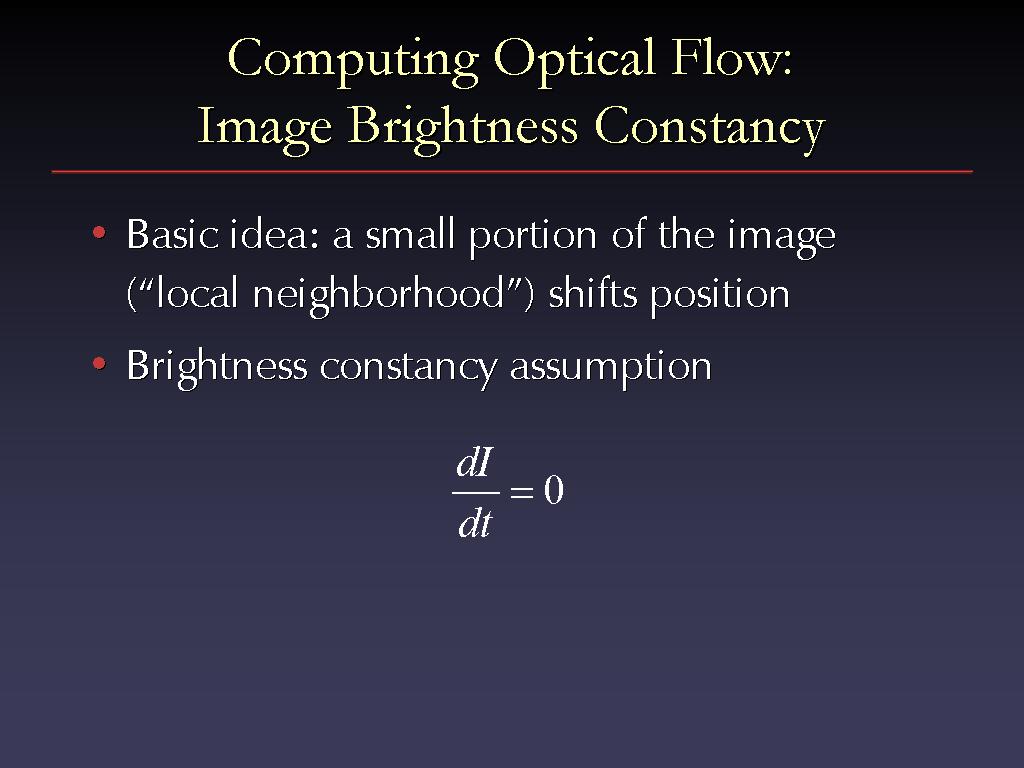 Computing Optical Flow:
Image Brightness Constancy

• Basic idea: a small portion of the image (“local neighborhood”) shifts position

• Brightness constancy assumption

$\frac{dI}{dt} = 0$